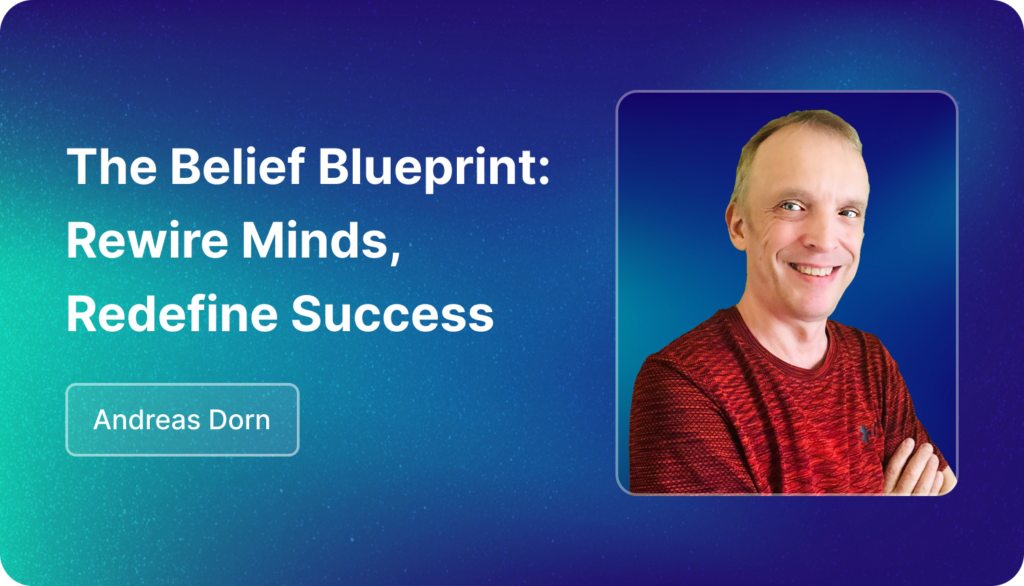 The Belief Blueprint: Rewire Minds, Redefine Success

Andreas Dorn